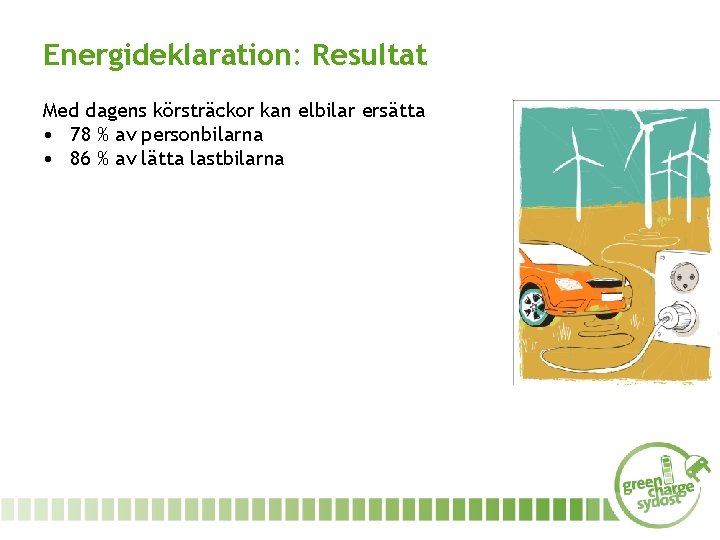 Energideklaration: Resultat

Med dagens körsträckor kan elbilar ersätta
• 78 % av personbilarna
• 86 % av lätta lastbilarna

green charge sydost